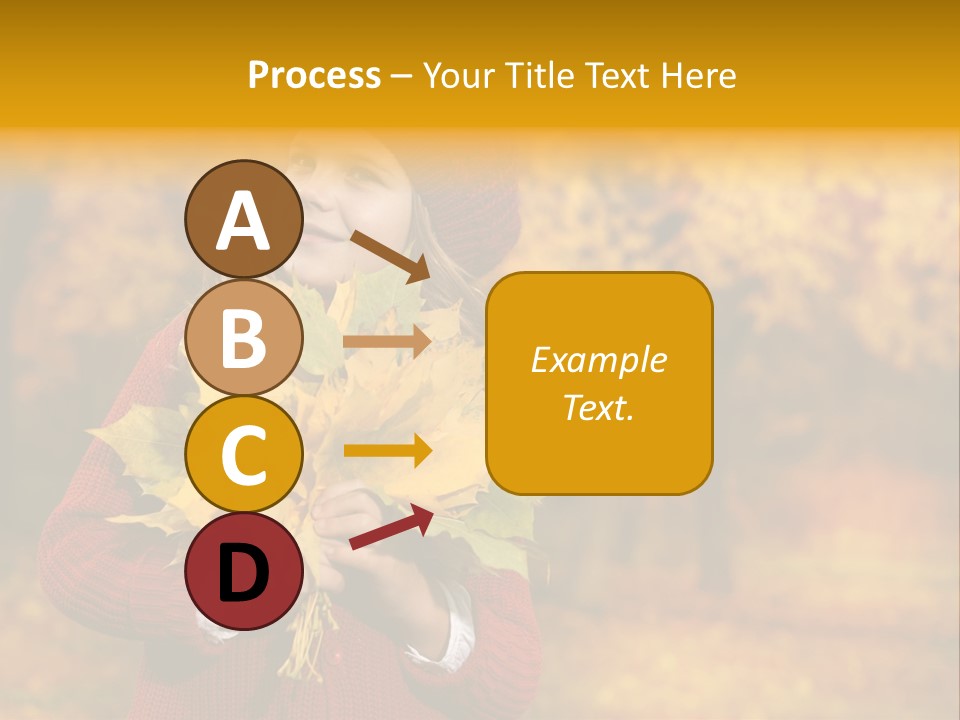 Process – Your Title Text Here

A

B

C

D

Example Text.